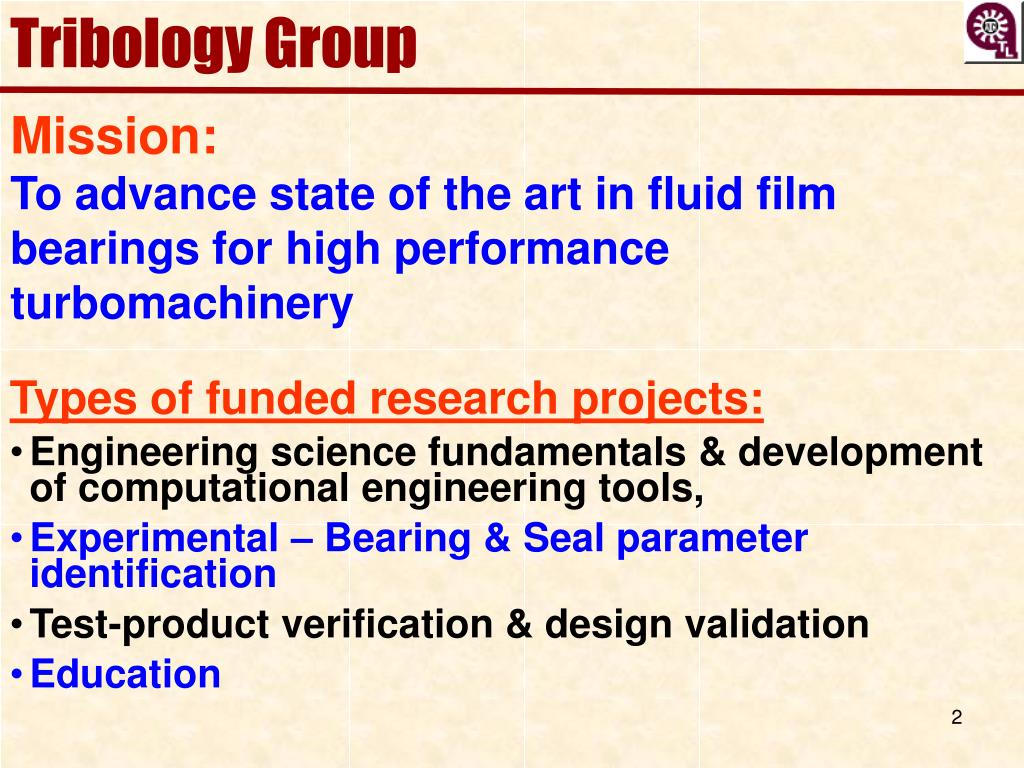 Tribology Group

Mission:
To advance state of the art in fluid film bearings for high performance turbomachinery

Types of funded research projects:
• Engineering science fundamentals & development of computational engineering tools,
• Experimental – Bearing & Seal parameter identification
• Test-product verification & design validation
• Education

2